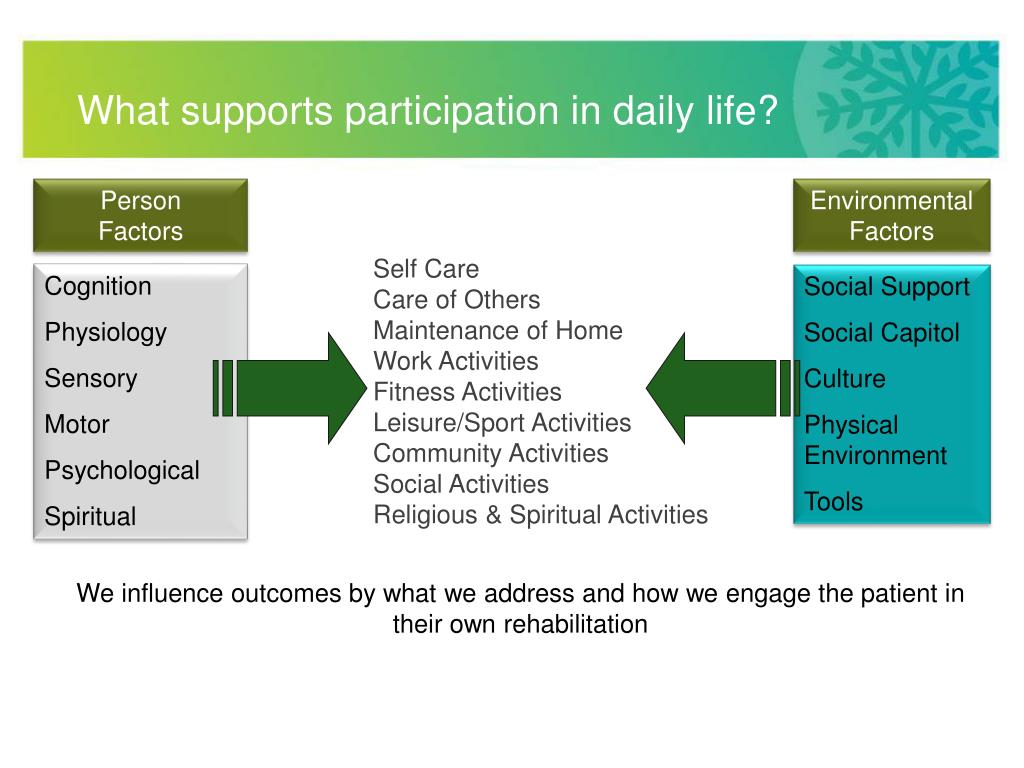 What supports participation in daily life?

Person Factors

Cognition
Physiology
Sensory
Motor
Psychological
Spiritual

Self Care
Care of Others
Maintenance of Home
Work Activities
Fitness Activities
Leisure/Sport Activities
Community Activities
Social Activities
Religious & Spiritual Activities

Environmental Factors

Social Support
Social Capitol
Culture
Physical Environment
Tools

We influence outcomes by what we address and how we engage the patient in their own rehabilitation